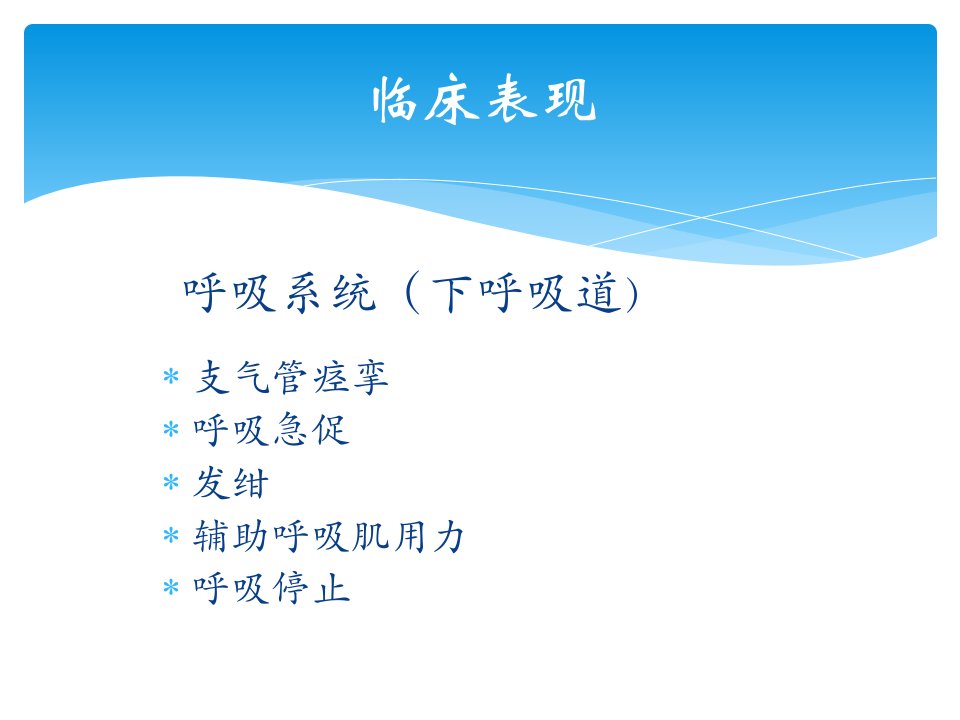 临床表现

呼吸系统（下呼吸道)

* 支气管痉挛
* 呼吸急促
* 发绀
* 辅助呼吸肌用力
* 呼吸停止